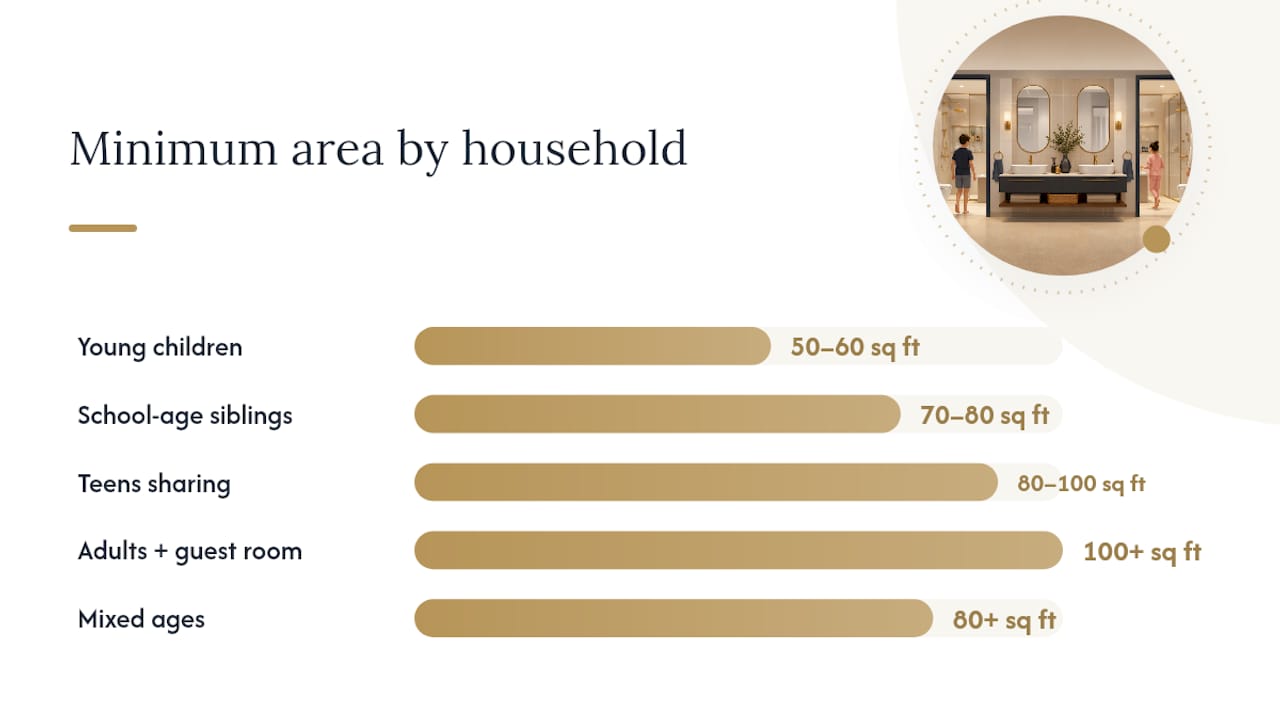 Minimum area by household

Young children 50–60 sq ft

School-age siblings 70–80 sq ft

Teens sharing 80–100 sq ft

Adults + guest room 100+ sq ft

Mixed ages 80+ sq ft